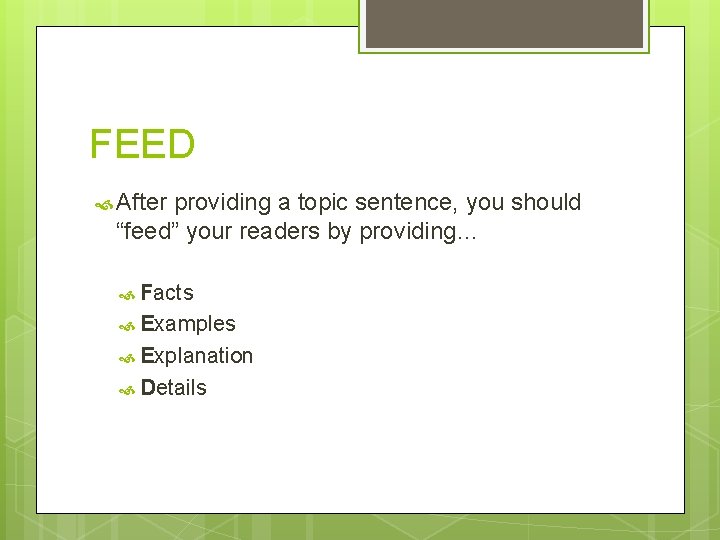 FEED

After providing a topic sentence, you should “feed” your readers by providing…

Facts
Examples
Explanation
Details